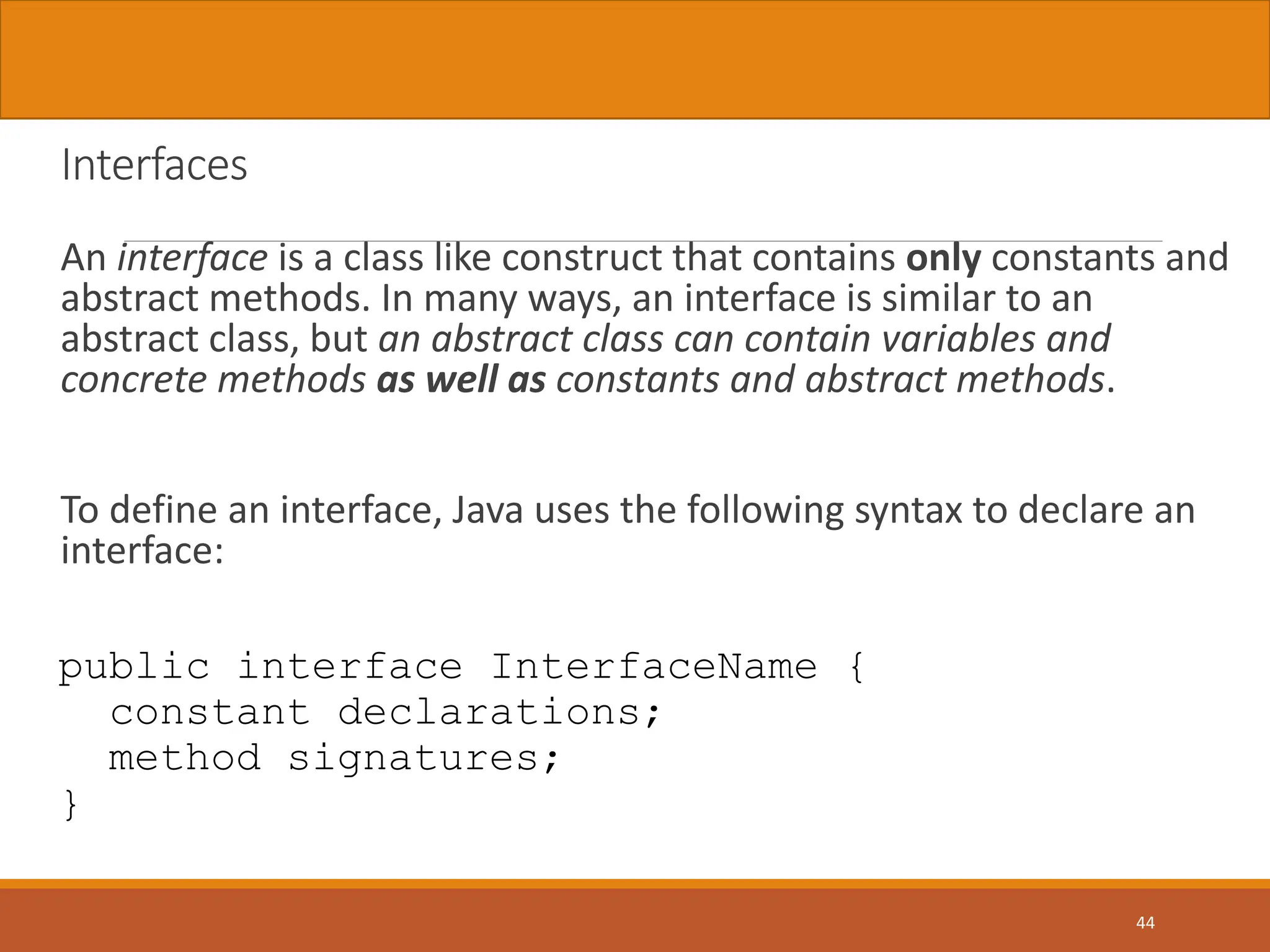 Interfaces

An interface is a class like construct that contains only constants and abstract methods. In many ways, an interface is similar to an abstract class, but an abstract class can contain variables and concrete methods as well as constants and abstract methods.

To define an interface, Java uses the following syntax to declare an interface:

public interface InterfaceName {
  constant declarations;
  method signatures;
}

44